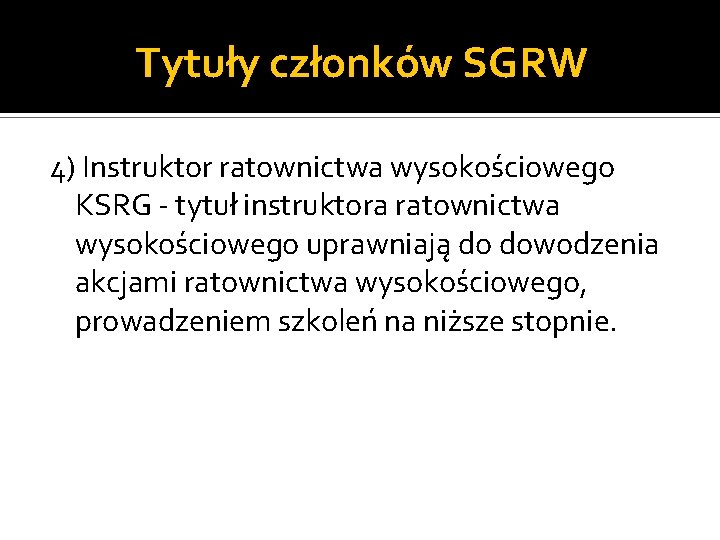 Tytuły członków SGRW

4) Instruktor ratownictwa wysokościowego KSRG - tytuł instruktora ratownictwa wysokościowego uprawniają do dowodzenia akcjami ratownictwa wysokościowego, prowadzeniem szkoleń na niższe stopnie.